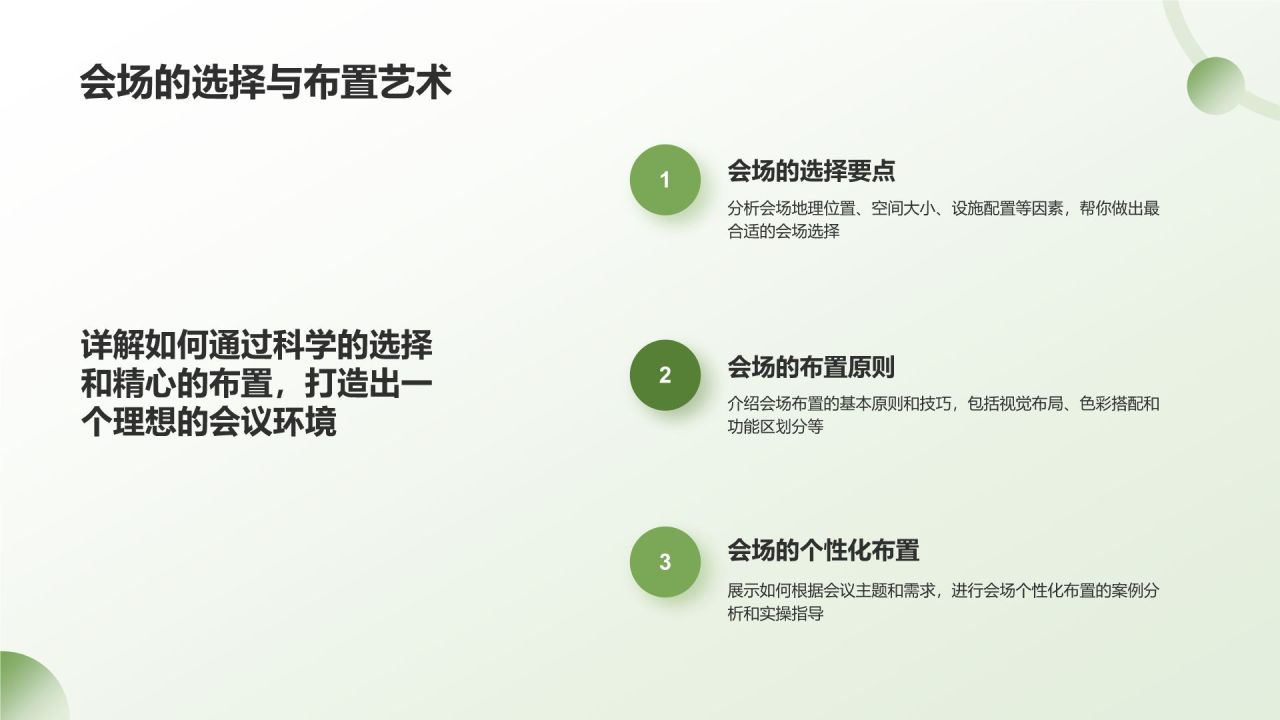 会场的选择与布置艺术

详解如何通过科学的选择和精心的布置，打造出一个理想的会议环境

1

会场的选择要点

分析会场地理位置、空间大小、设施配置等因素，帮你做出最合适的会场选择

2

会场的布置原则

介绍会场布置的基本原则和技巧，包括视觉布局、色彩搭配和功能区划分等

3

会场的个性化布置

展示如何根据会议主题和需求，进行会场个性化布置的案例分析和实操指导